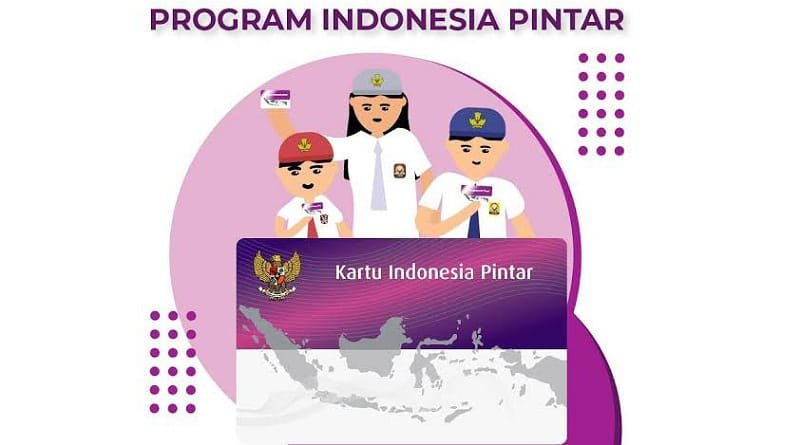 PROGRAM INDONESIA PINTAR

Kartu Indonesia Pintar